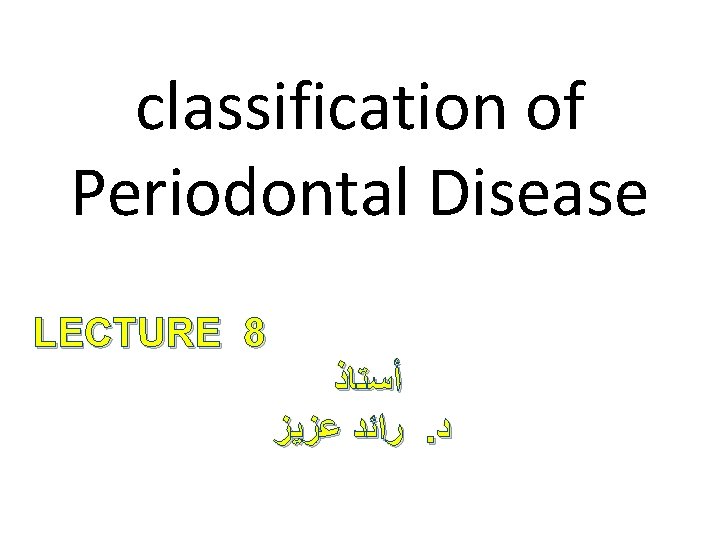 classification of Periodontal Disease

LECTURE 8

أستاذ
د. رائد عزيز